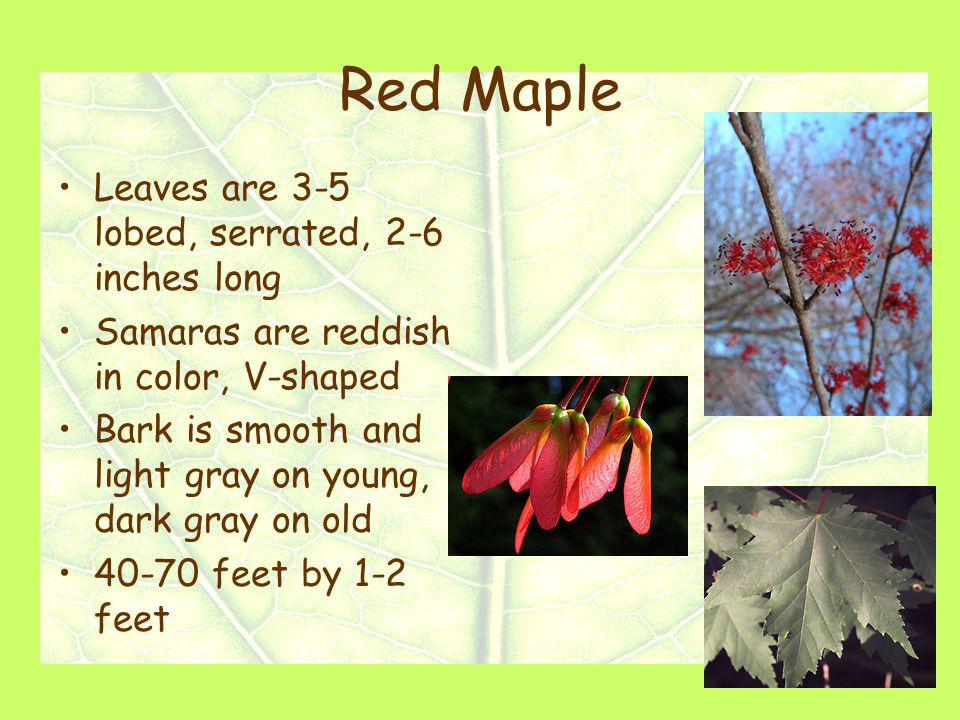 Red Maple

• Leaves are 3-5 lobed, serrated, 2-6 inches long
• Samaras are reddish in color, V-shaped
• Bark is smooth and light gray on young, dark gray on old
• 40-70 feet by 1-2 feet